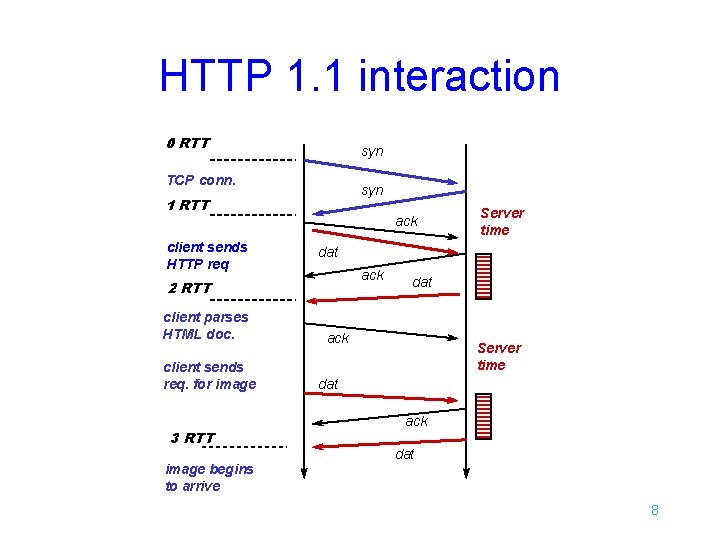 HTTP 1.1 interaction

0 RTT

TCP conn.

1 RTT

client sends HTTP req

2 RTT

client parses HTML doc.

client sends req. for image

3 RTT

image begins to arrive

syn

syn

ack

dat

ack

dat

ack

dat

ack

dat

Server time

Server time

8